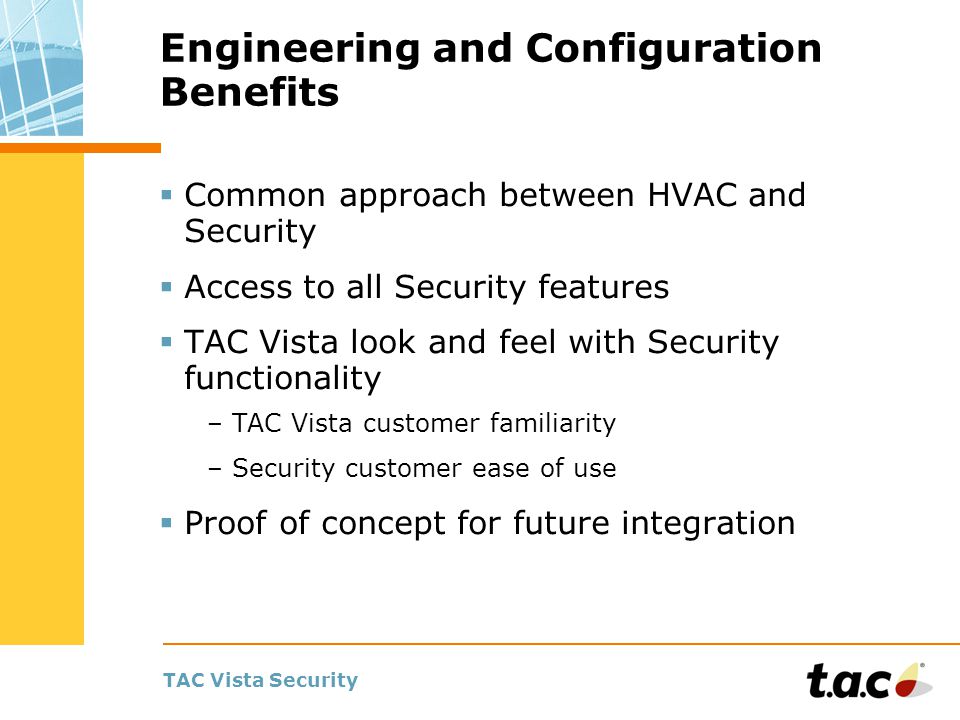 Engineering and Configuration Benefits

▪ Common approach between HVAC and Security

▪ Access to all Security features

▪ TAC Vista look and feel with Security functionality

– TAC Vista customer familiarity

– Security customer ease of use

▪ Proof of concept for future integration

TAC Vista Security

t.a.c